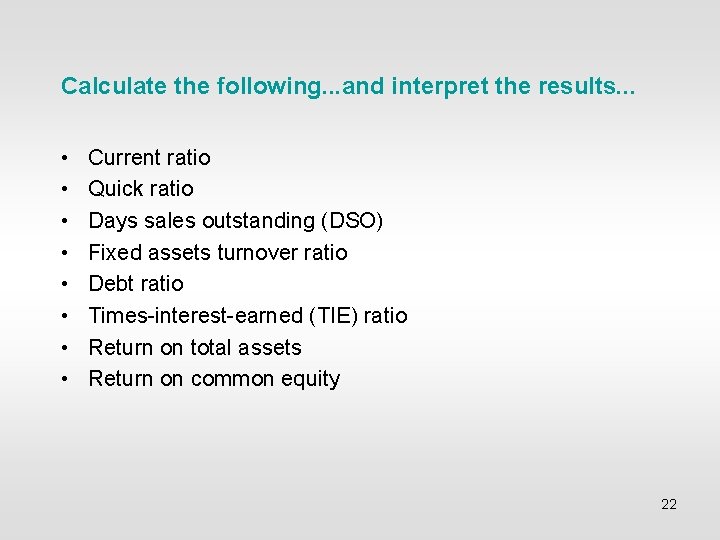 Calculate the following...and interpret the results...

• Current ratio
• Quick ratio
• Days sales outstanding (DSO)
• Fixed assets turnover ratio
• Debt ratio
• Times-interest-earned (TIE) ratio
• Return on total assets
• Return on common equity

22